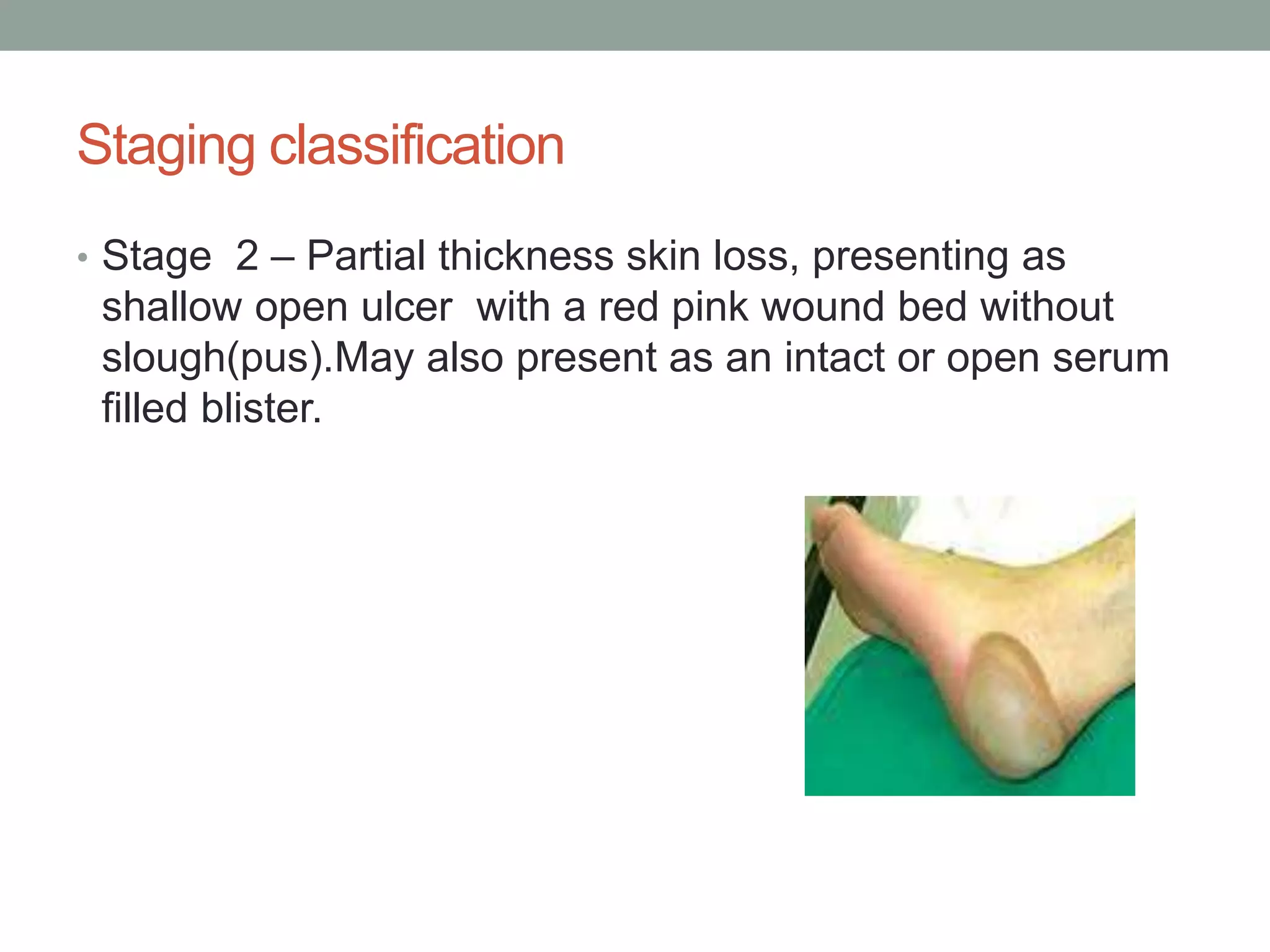 Staging classification

• Stage 2 – Partial thickness skin loss, presenting as shallow open ulcer with a red pink wound bed without slough(pus).May also present as an intact or open serum filled blister.